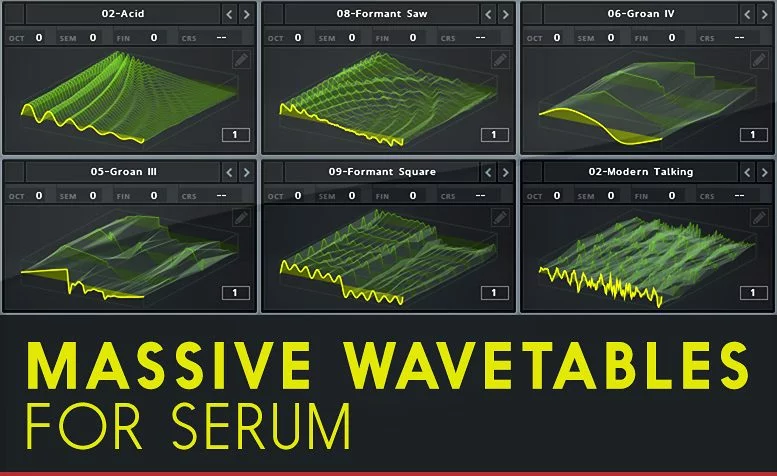 02-Acid
OCT 0 SEM 0 FIN 0 CRS --
1

08-Formant Saw
OCT 0 SEM 0 FIN 0 CRS --
1

06-Groan IV
OCT 0 SEM 0 FIN 0 CRS --
1

05-Groan III
OCT 0 SEM 0 FIN 0 CRS --
1

09-Formant Square
OCT 0 SEM 0 FIN 0 CRS --
1

02-Modern Talking
OCT 0 SEM 0 FIN 0 CRS --
1

MASSIVE WAVETABLES
FOR SERUM